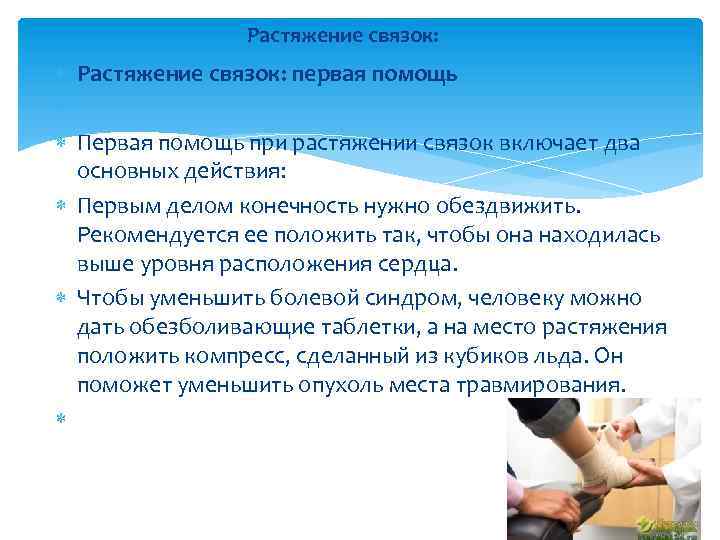 Растяжение связок:

Растяжение связок: первая помощь

Первая помощь при растяжении связок включает два основных действия:

Первым делом конечность нужно обездвижить. Рекомендуется ее положить так, чтобы она находилась выше уровня расположения сердца.

Чтобы уменьшить болевой синдром, человеку можно дать обезболивающие таблетки, а на место растяжения положить компресс, сделанный из кубиков льда. Он поможет уменьшить опухоль места травмирования.